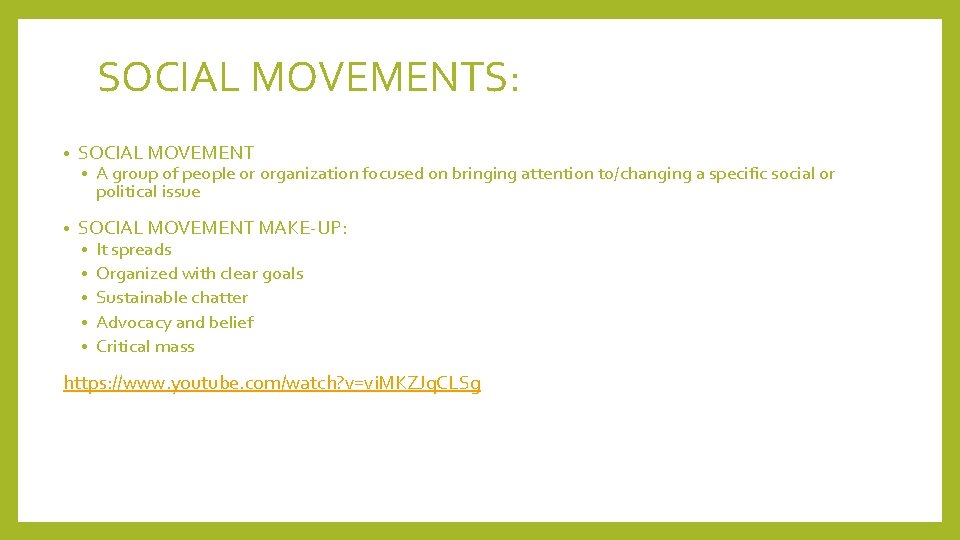 SOCIAL MOVEMENTS:

• SOCIAL MOVEMENT
  • A group of people or organization focused on bringing attention to/changing a specific social or political issue

• SOCIAL MOVEMENT MAKE-UP:
  • It spreads
  • Organized with clear goals
  • Sustainable chatter
  • Advocacy and belief
  • Critical mass

https://www.youtube.com/watch?v=viMKZJqCLSg